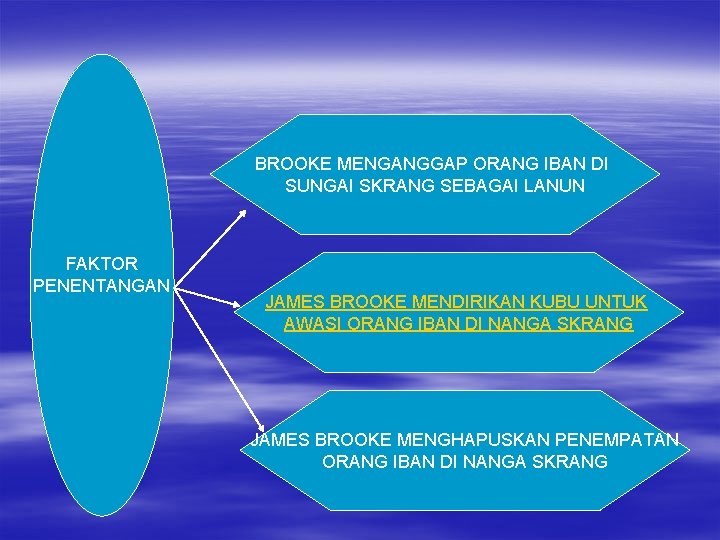 FAKTOR PENENTANGAN

BROOKE MENGANGGAP ORANG IBAN DI SUNGAI SKRANG SEBAGAI LANUN

JAMES BROOKE MENDIRIKAN KUBU UNTUK AWASI ORANG IBAN DI NANGA SKRANG

JAMES BROOKE MENGHAPUSKAN PENEMPATAN ORANG IBAN DI NANGA SKRANG